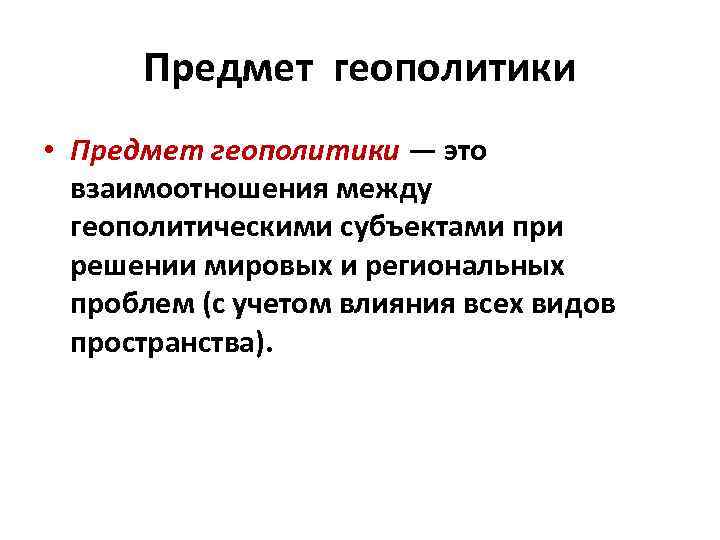 Предмет геополитики

• Предмет геополитики — это взаимоотношения между геополитическими субъектами при решении мировых и региональных проблем (с учетом влияния всех видов пространства).